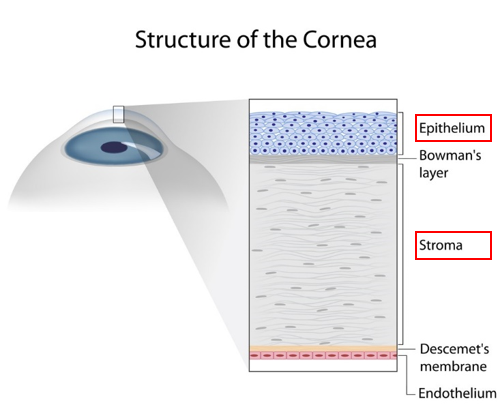 Structure of the Cornea

Epithelium

Bowman's layer

Stroma

Descemet's membrane

Endothelium